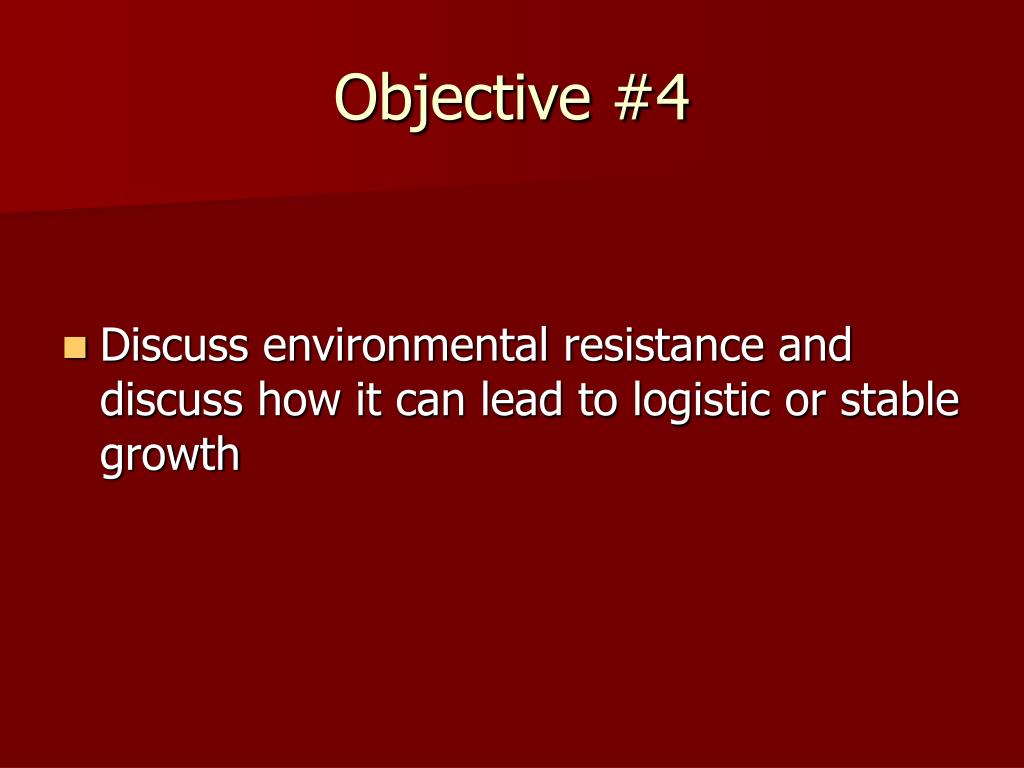 Objective #4

Discuss environmental resistance and discuss how it can lead to logistic or stable growth